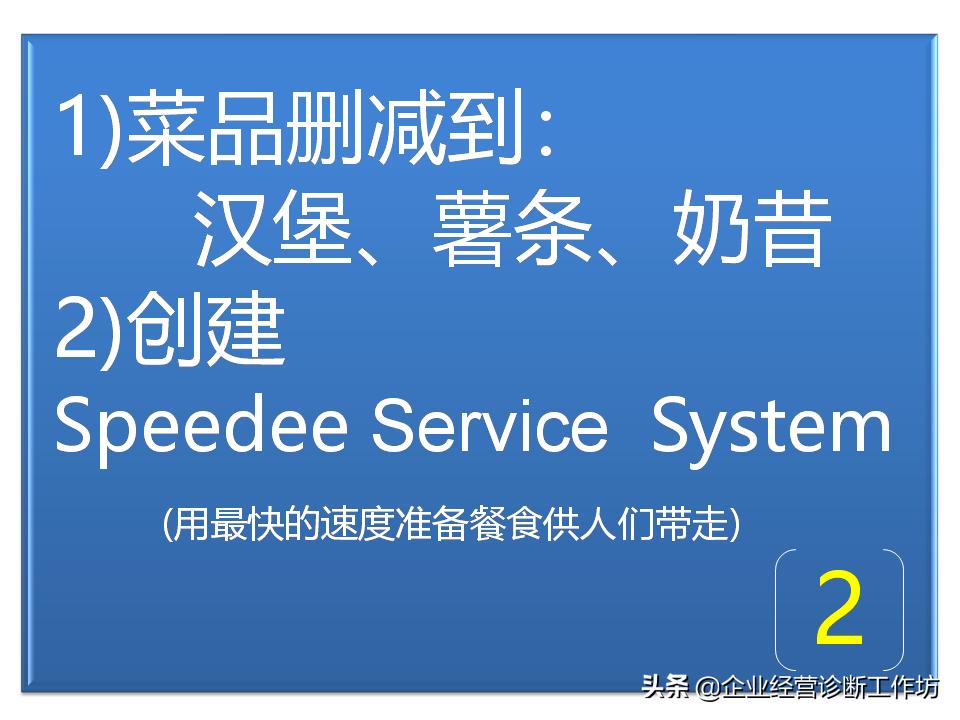 1)菜品删减到：

汉堡、薯条、奶昔

2)创建

Speedee Service System

(用最快的速度准备餐食供人们带走)

2

头条 @企业经营诊断工作坊